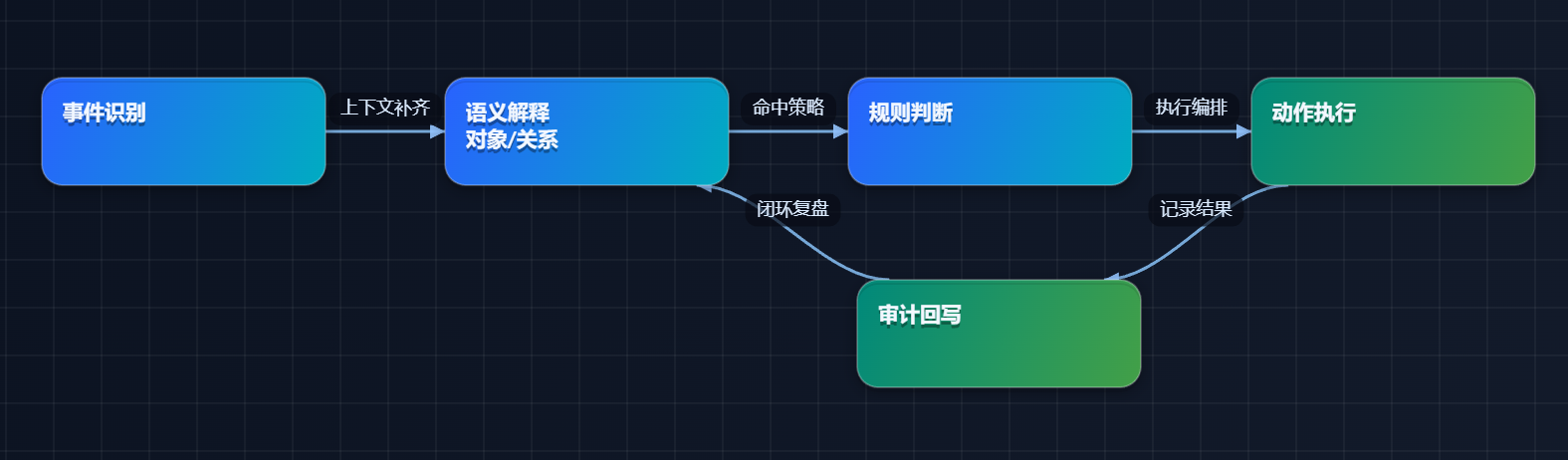 事件识别

上下文补齐

语义解释
对象/关系

命中策略

规则判断

执行编排

动作执行

闭环复盘

记录结果

审计回写